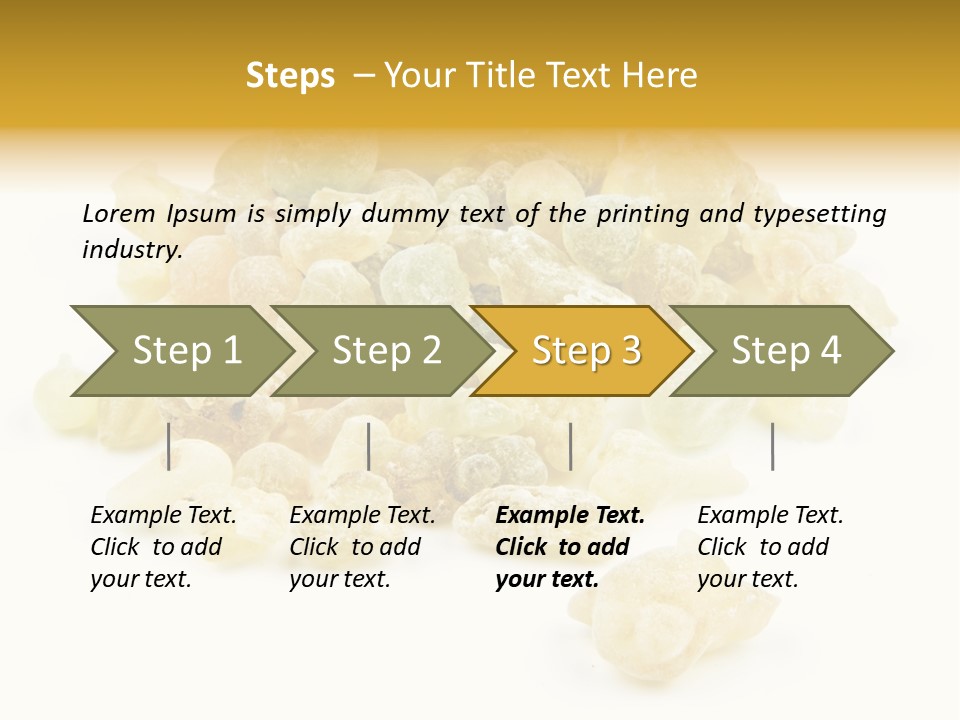 Steps – Your Title Text Here

Lorem Ipsum is simply dummy text of the printing and typesetting industry.

Step 1

Step 2

Step 3

Step 4

Example Text. Click to add your text.

Example Text. Click to add your text.

Example Text. Click to add your text.

Example Text. Click to add your text.